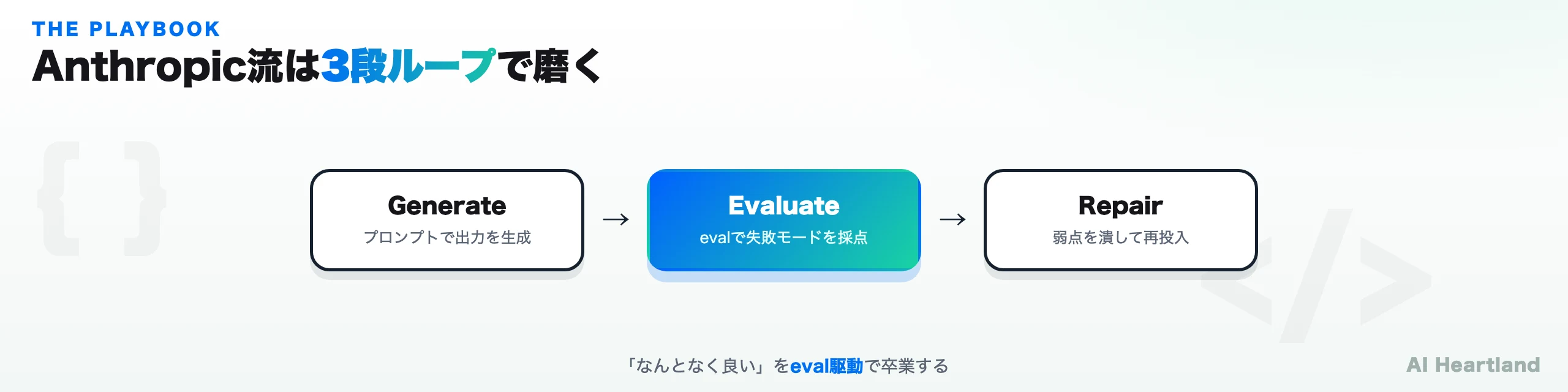 THE PLAYBOOK

Anthropic流は3段ループで磨く

{ }

Generate
プロンプトで出力を生成

→

Evaluate
evalで失敗モードを採点

→

Repair
弱点を潰して再投入

</>

「なんとなく良い」をeval駆動で卒業する

AI Heartland